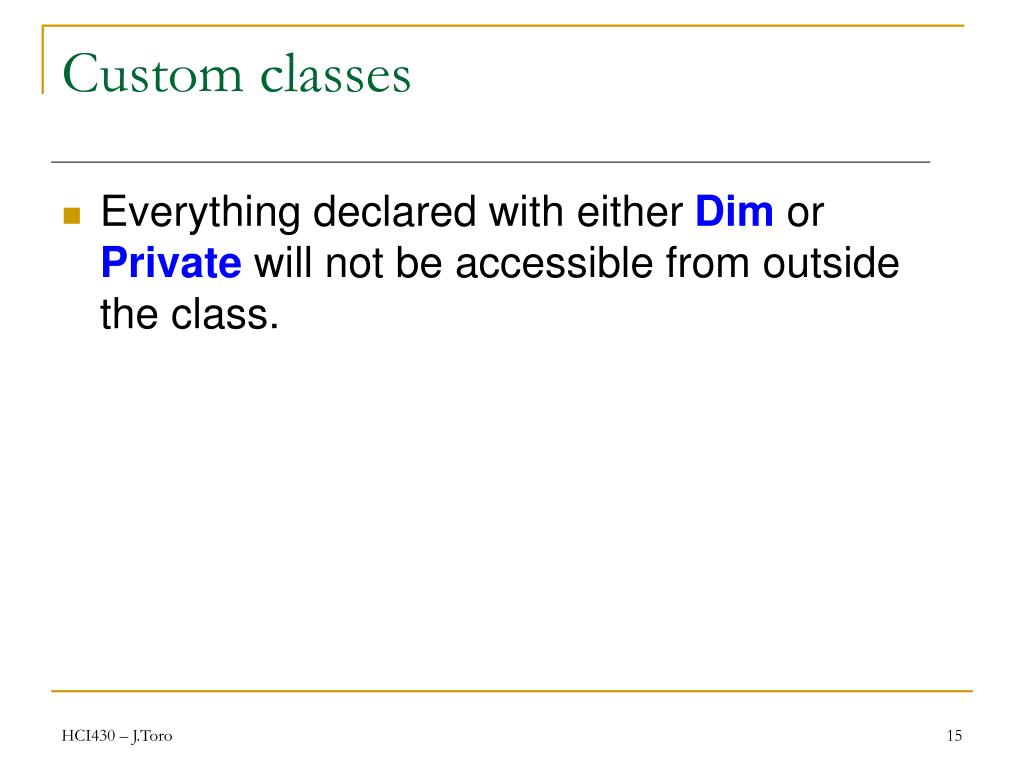 Custom classes

Everything declared with either Dim or Private will not be accessible from outside the class.

HCI430 – J.Toro

15